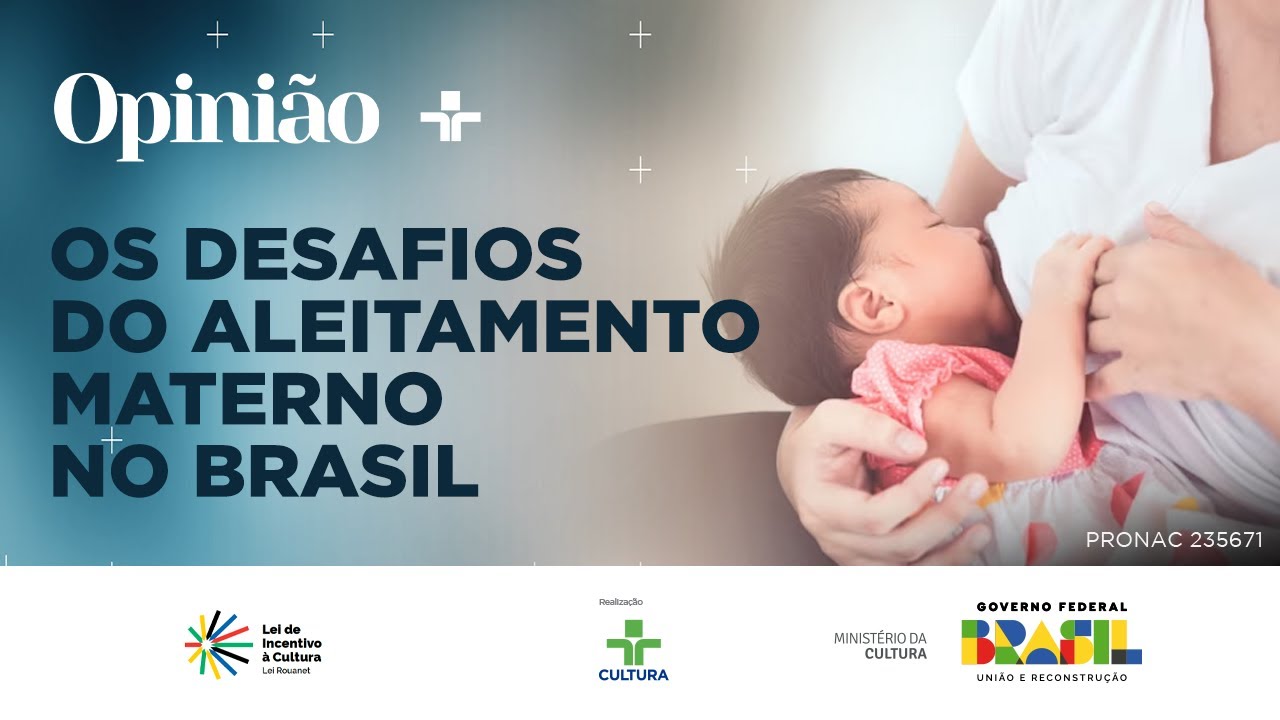 Opinião

OS DESAFIOS DO ALEITAMENTO MATERNO NO BRASIL

PRONAC 235671

Lei de Incentivo à Cultura
Lei Rouanet

Realização
CULTURA

MINISTÉRIO DA CULTURA

GOVERNO FEDERAL
BRASIL
UNIÃO E RECONSTRUÇÃO